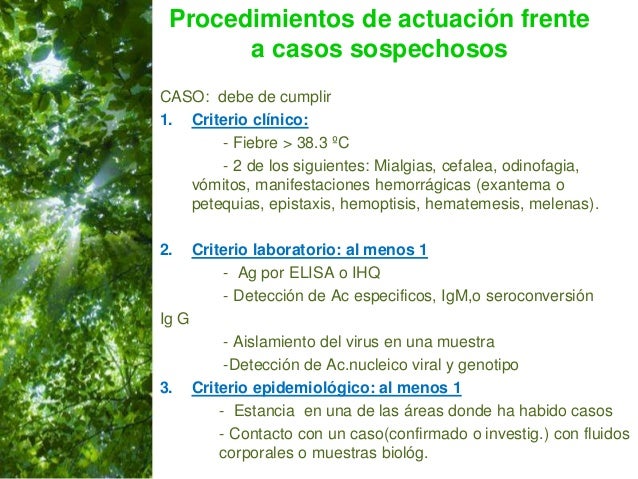 Procedimientos de actuación frente a casos sospechosos

CASO: debe de cumplir

1. Criterio clínico:

- Fiebre > 38.3 ºC

- 2 de los siguientes: Mialgias, cefalea, odinofagia, vómitos, manifestaciones hemorrágicas (exantema o petequias, epistaxis, hemoptisis, hematemesis, melenas).

2. Criterio laboratorio: al menos 1

- Ag por ELISA o IHQ

- Detección de Ac especificos, IgM,o seroconversión Ig G

- Aislamiento del virus en una muestra

-Detección de Ac.nucleico viral y genotipo

3. Criterio epidemiológico: al menos 1

- Estancia en una de las áreas donde ha habido casos

- Contacto con un caso(confirmado o investig.) con fluidos corporales o muestras biológ.